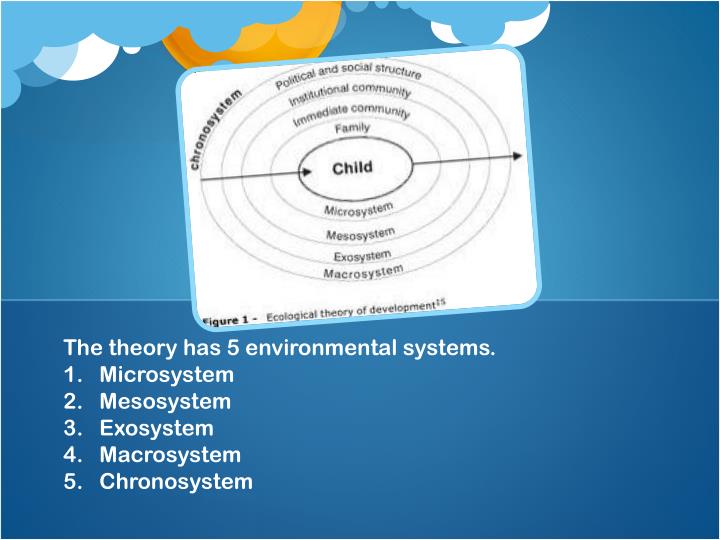 chronosystem

Political and social structure
Institutional community
Immediate community
Family

Child

Microsystem
Mesosystem
Exosystem
Macrosystem

Figure 1 - Ecological theory of development$^{15}$

The theory has 5 environmental systems.
1. Microsystem
2. Mesosystem
3. Exosystem
4. Macrosystem
5. Chronosystem